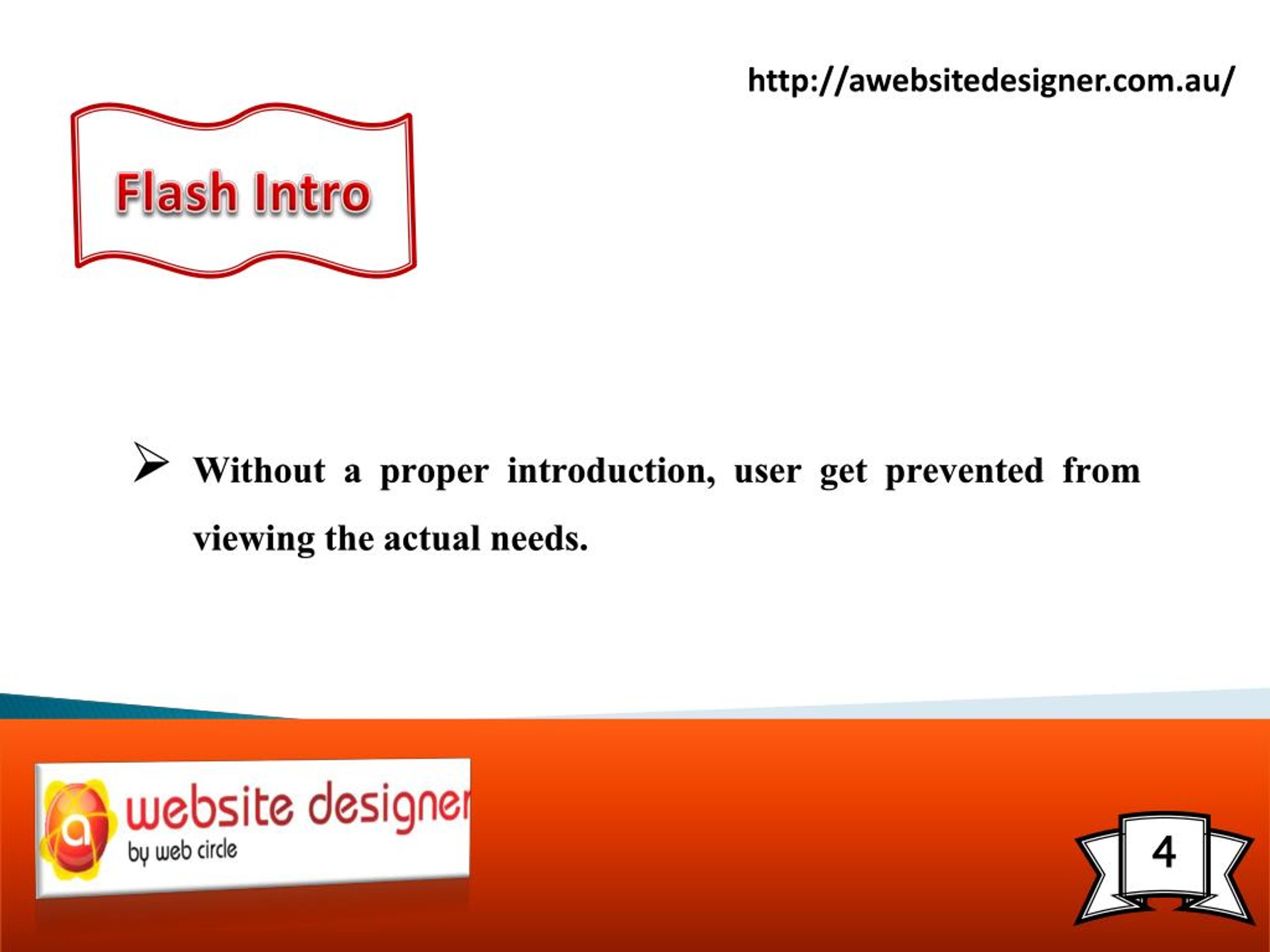 http://awebsitedesigner.com.au/

Flash Intro

➢ Without a proper introduction, user get prevented from viewing the actual needs.

a website designer
by web circle

4